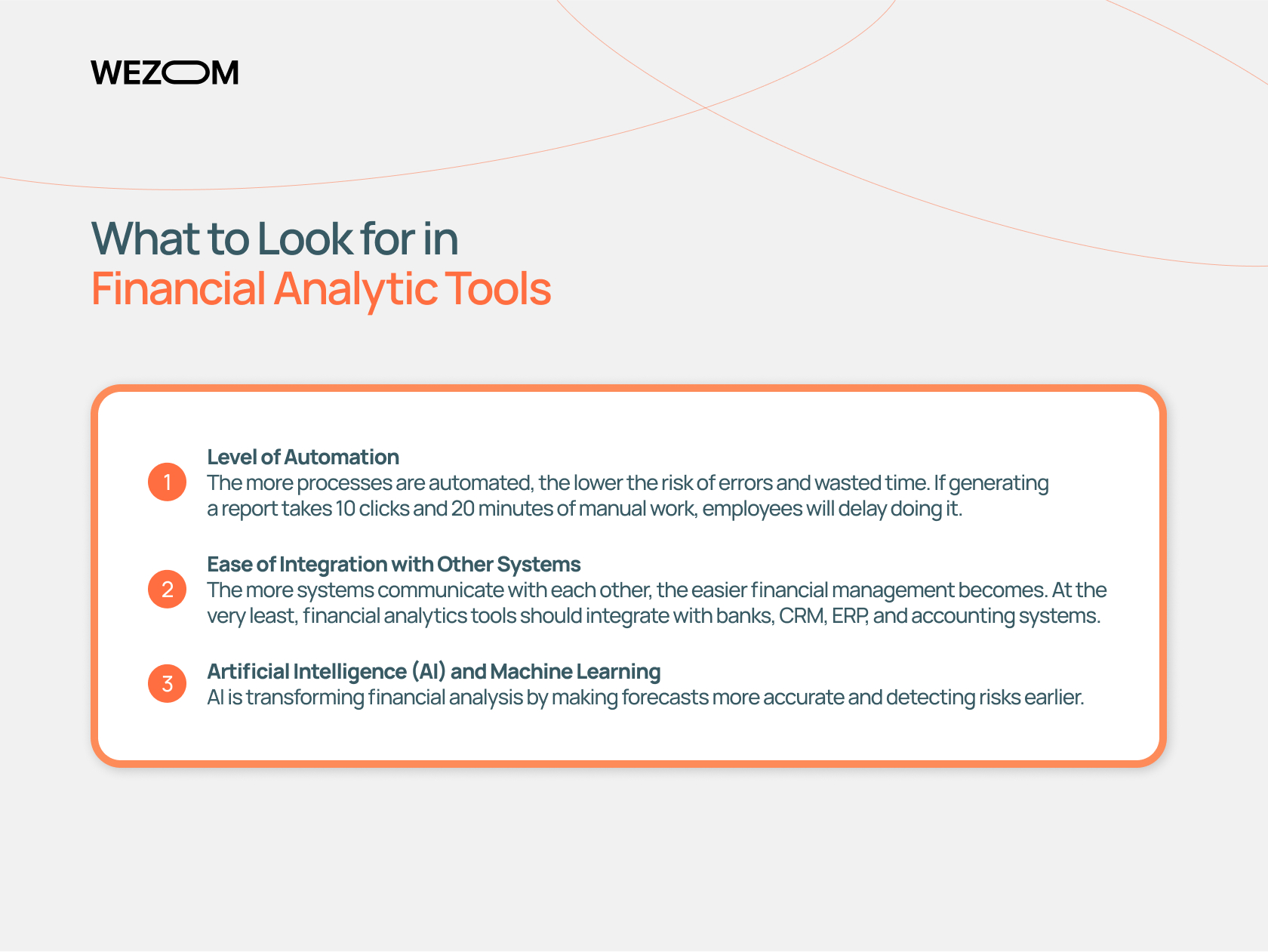 WEZOM

What to Look for in
Financial Analytic Tools

1
Level of Automation
The more processes are automated, the lower the risk of errors and wasted time. If generating a report takes 10 clicks and 20 minutes of manual work, employees will delay doing it.

2
Ease of Integration with Other Systems
The more systems communicate with each other, the easier financial management becomes. At the very least, financial analytics tools should integrate with banks, CRM, ERP, and accounting systems.

3
Artificial Intelligence (AI) and Machine Learning
AI is transforming financial analysis by making forecasts more accurate and detecting risks earlier.